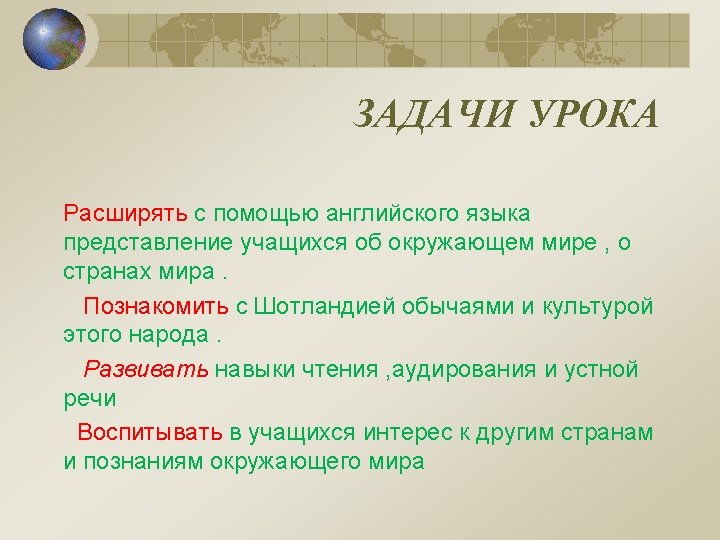 ЗАДАЧИ УРОКА

Расширять с помощью английского языка представление учащихся об окружающем мире , о странах мира .

Познакомить с Шотландией обычаями и культурой этого народа .

Развивать навыки чтения ,аудирования и устной речи

Воспитывать в учащихся интерес к другим странам и познаниям окружающего мира